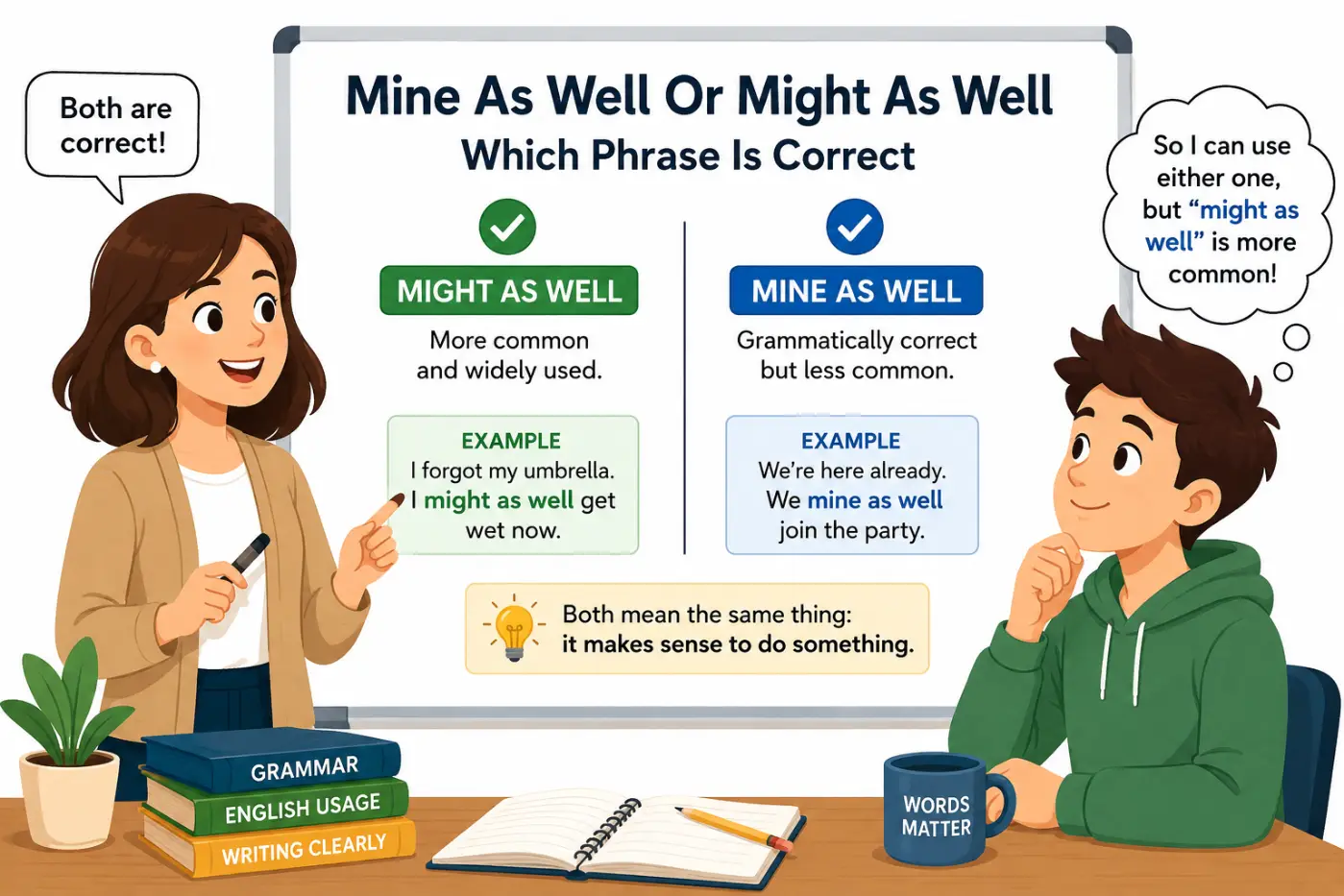 Both are correct!

Mine As Well Or Might As Well
Which Phrase Is Correct

MIGHT AS WELL
More common and widely used.

EXAMPLE
I forgot my umbrella. I might as well get wet now.

MINE AS WELL
Grammatically correct but less common.

EXAMPLE
We're here already. We mine as well join the party.

Both mean the same thing: it makes sense to do something.

So I can use either one, but "might as well" is more common!

GRAMMAR
ENGLISH USAGE
WRITING CLEARLY

WORDS MATTER